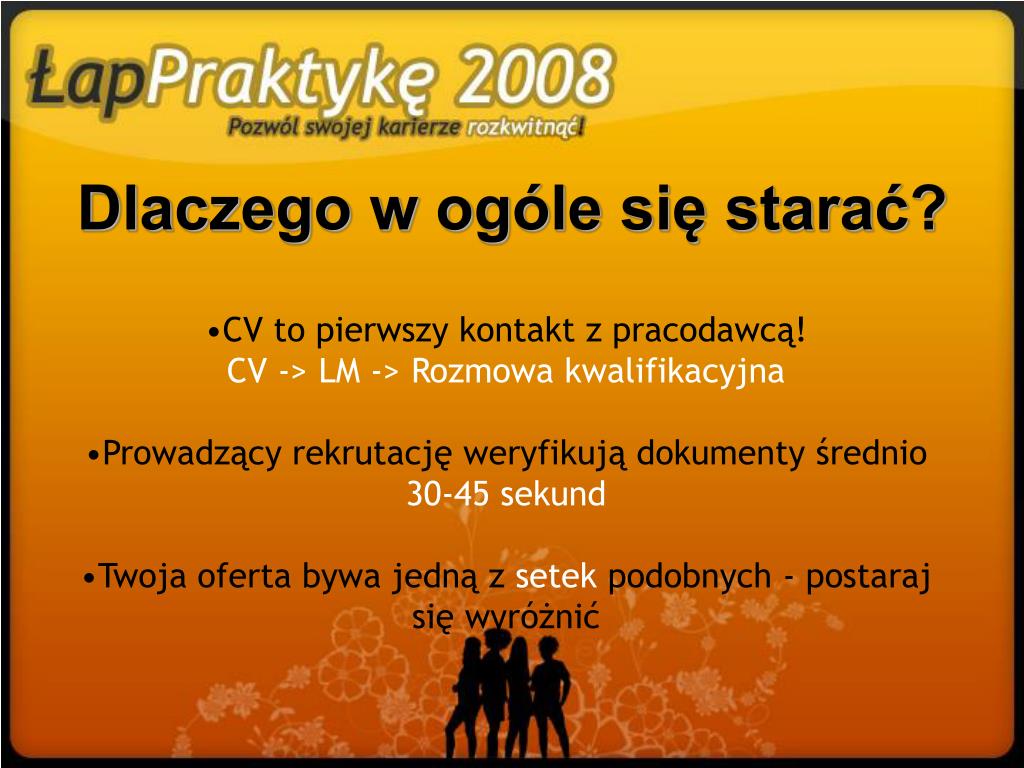 ŁapPraktykę 2008
Pozwól swojej karierze rozkwitnąć!

Dlaczego w ogóle się starać?

•CV to pierwszy kontakt z pracodawcą!
CV -> LM -> Rozmowa kwalifikacyjna

•Prowadzący rekrutację weryfikują dokumenty średnio 30-45 sekund

•Twoja oferta bywa jedną z setek podobnych - postaraj się wyróżnić